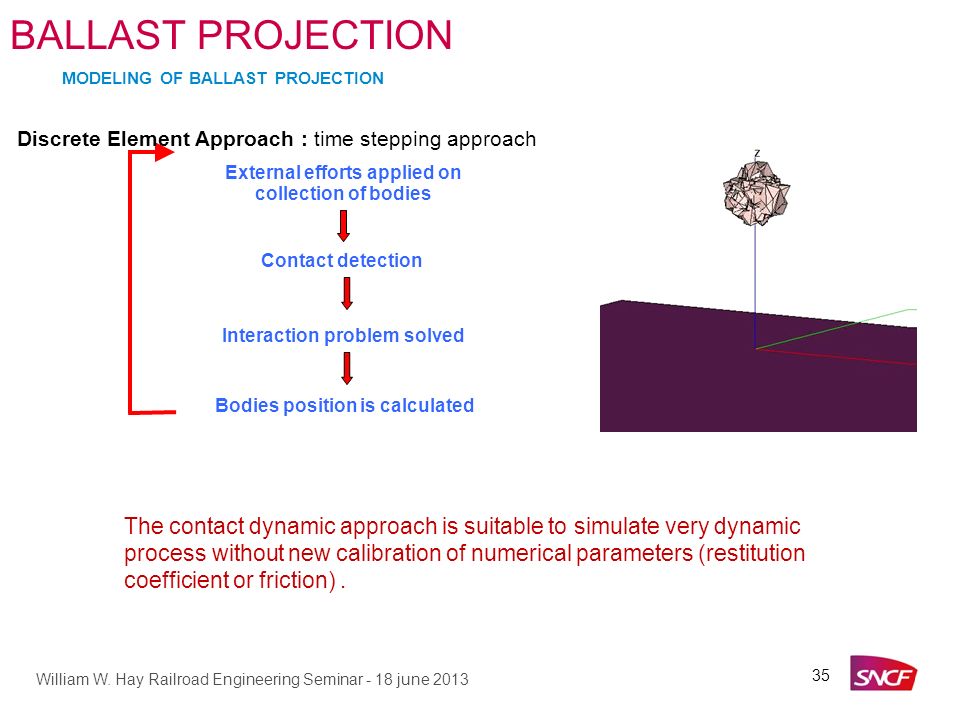 BALLAST PROJECTION

MODELING OF BALLAST PROJECTION

Discrete Element Approach : time stepping approach

External efforts applied on collection of bodies

Contact detection

Interaction problem solved

Bodies position is calculated

z

The contact dynamic approach is suitable to simulate very dynamic process without new calibration of numerical parameters (restitution coefficient or friction) .

William W. Hay Railroad Engineering Seminar - 18 june 2013

35

SNCF